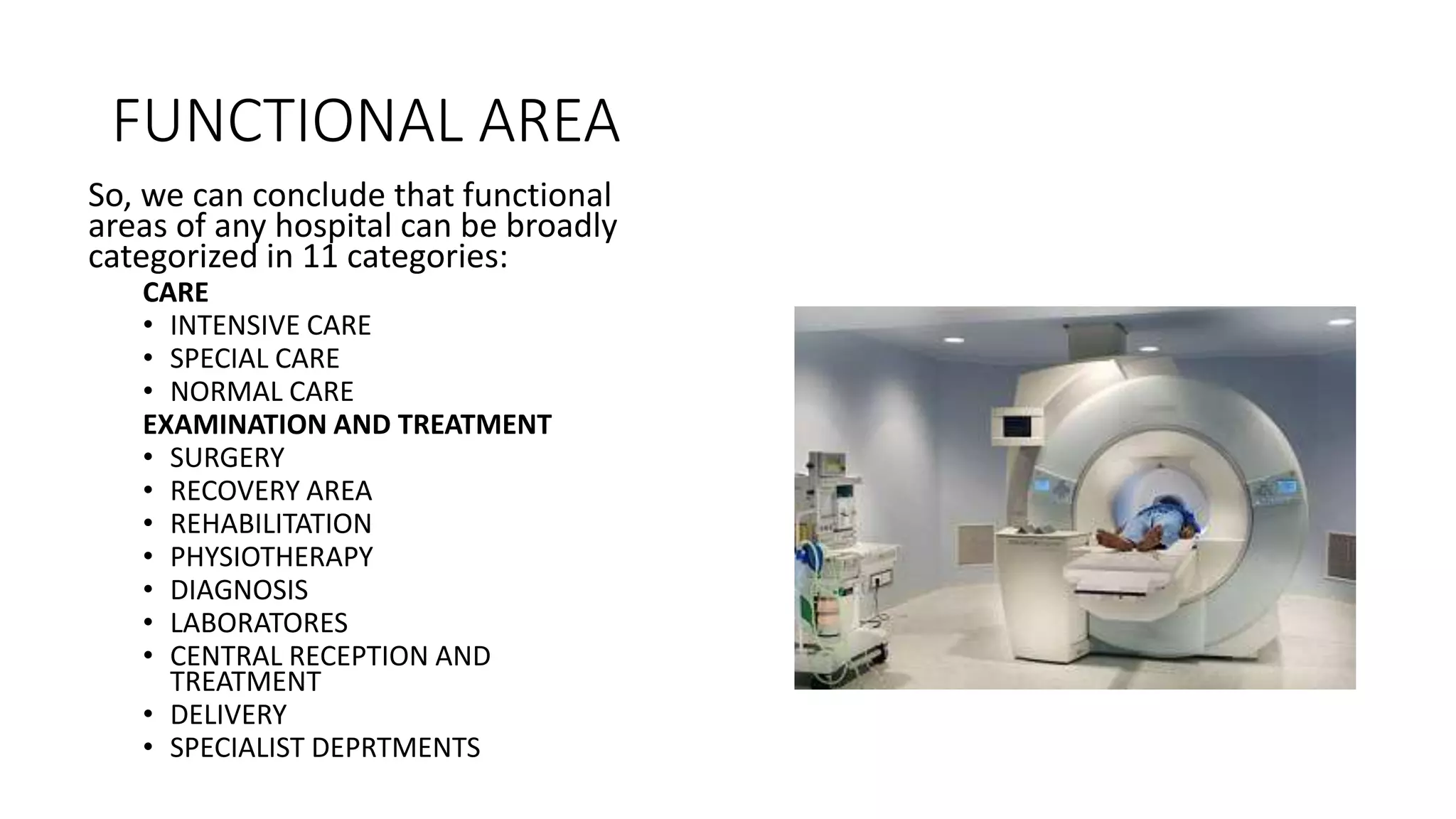 FUNCTIONAL AREA

So, we can conclude that functional areas of any hospital can be broadly categorized in 11 categories:

CARE
• INTENSIVE CARE
• SPECIAL CARE
• NORMAL CARE
EXAMINATION AND TREATMENT
• SURGERY
• RECOVERY AREA
• REHABILITATION
• PHYSIOTHERAPY
• DIAGNOSIS
• LABORATORES
• CENTRAL RECEPTION AND TREATMENT
• DELIVERY
• SPECIALIST DEPRTMENTS